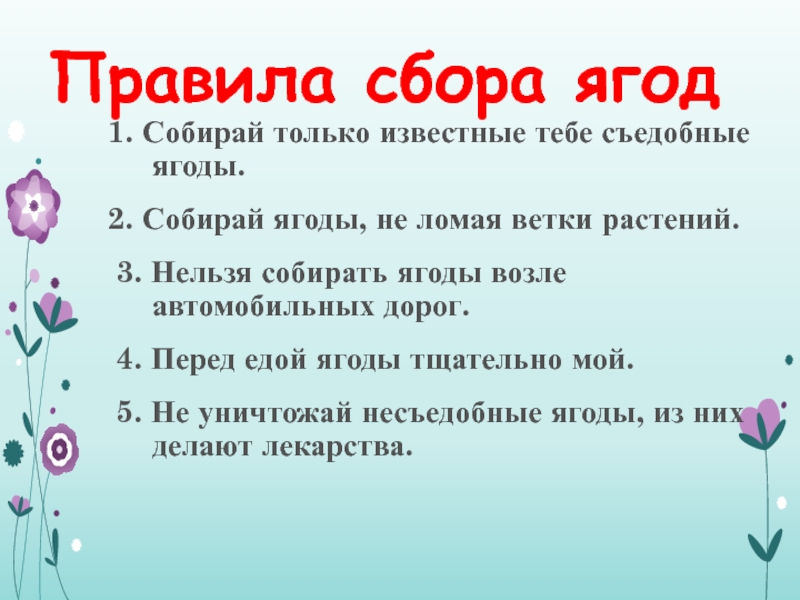 Правила сбора ягод

1. Собирай только известные тебе съедобные ягоды.

2. Собирай ягоды, не ломая ветки растений.

3. Нельзя собирать ягоды возле автомобильных дорог.

4. Перед едой ягоды тщательно мой.

5. Не уничтожай несъедобные ягоды, из них делают лекарства.